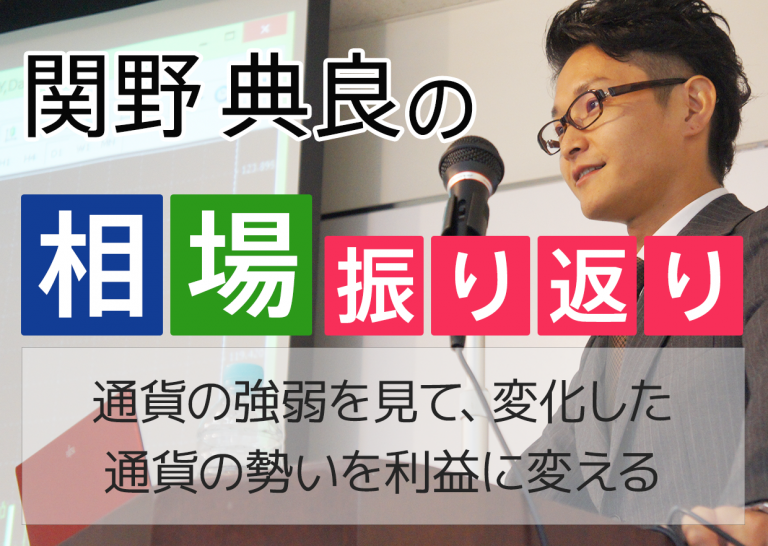 関野 典良の

相場振り返り

通貨の強弱を見て、変化した
通貨の勢いを利益に変える